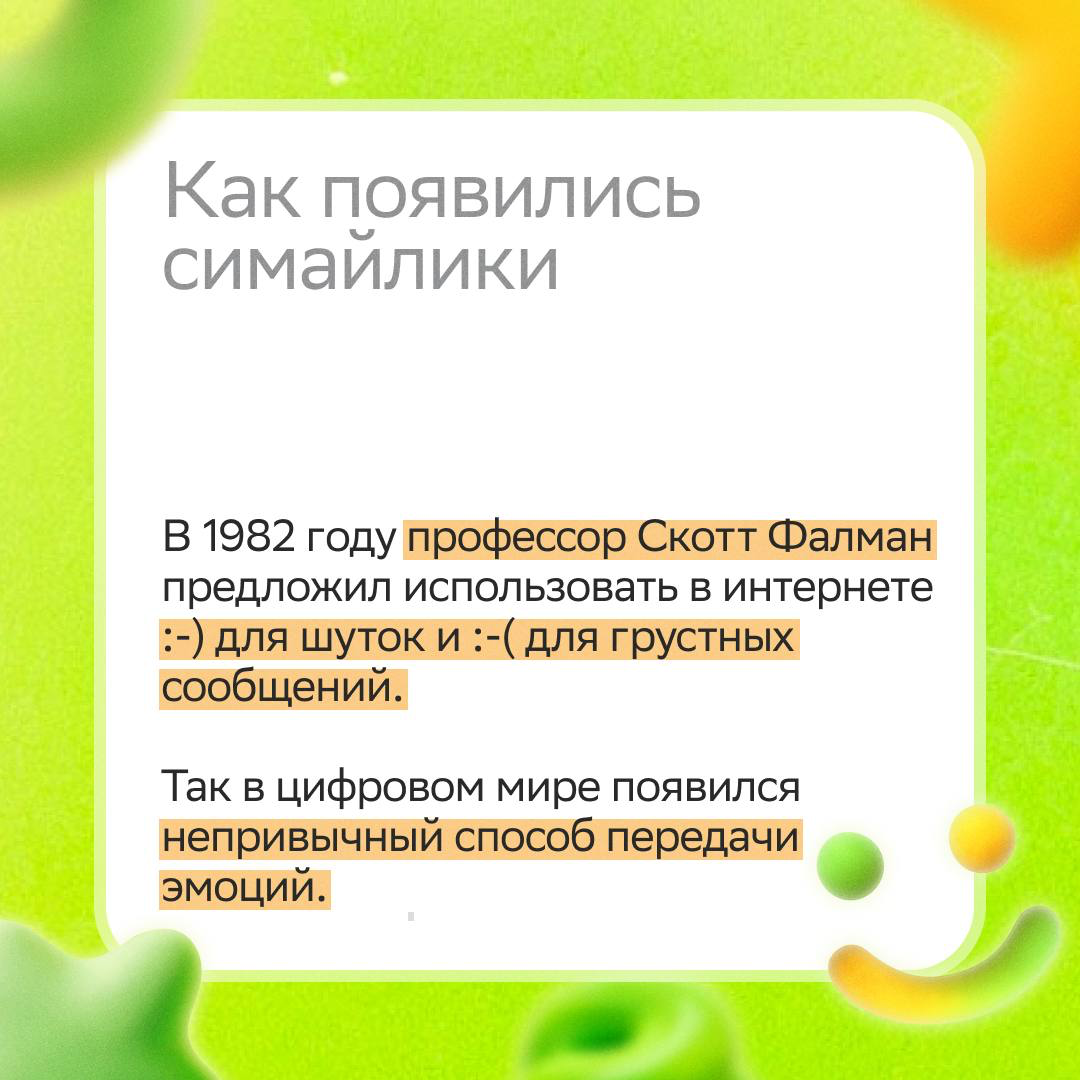 Как появились симайлики

В 1982 году профессор Скотт Фалман предложил использовать в интернете :-) для шуток и :-( для грустных сообщений.

Так в цифровом мире появился непривычный способ передачи эмоций.